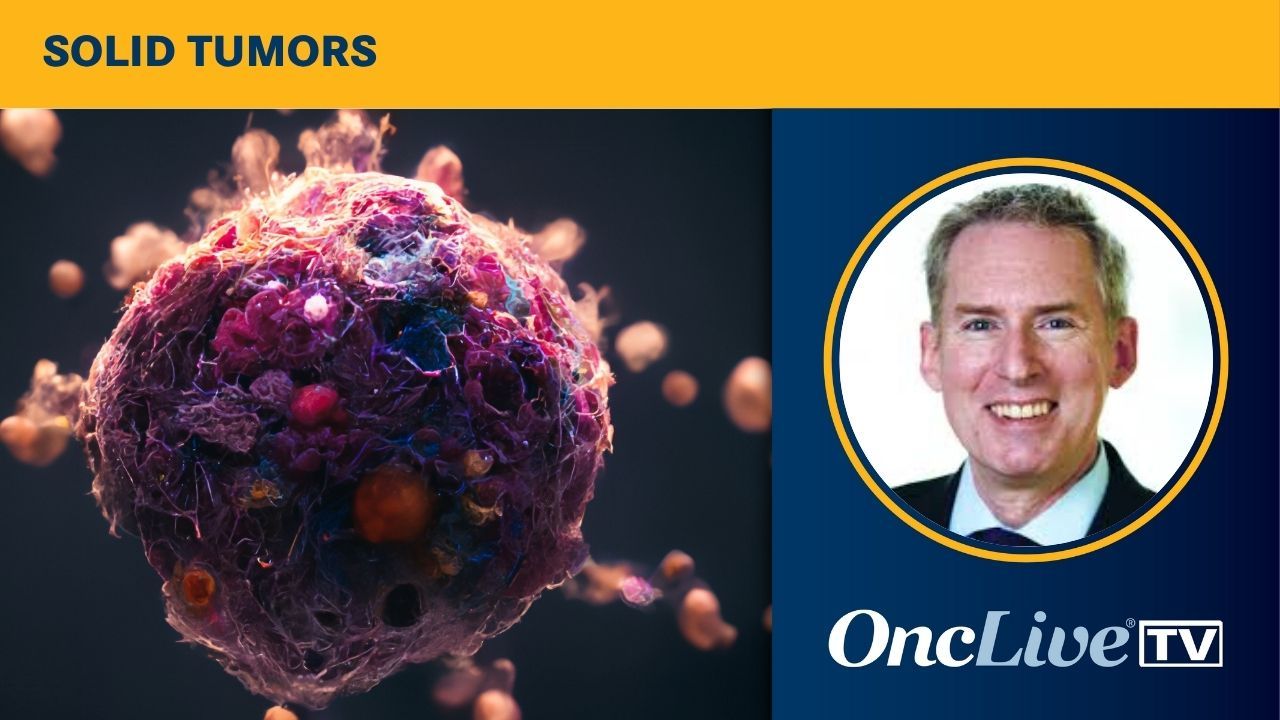 SOLID TUMORS

OncLive® TV